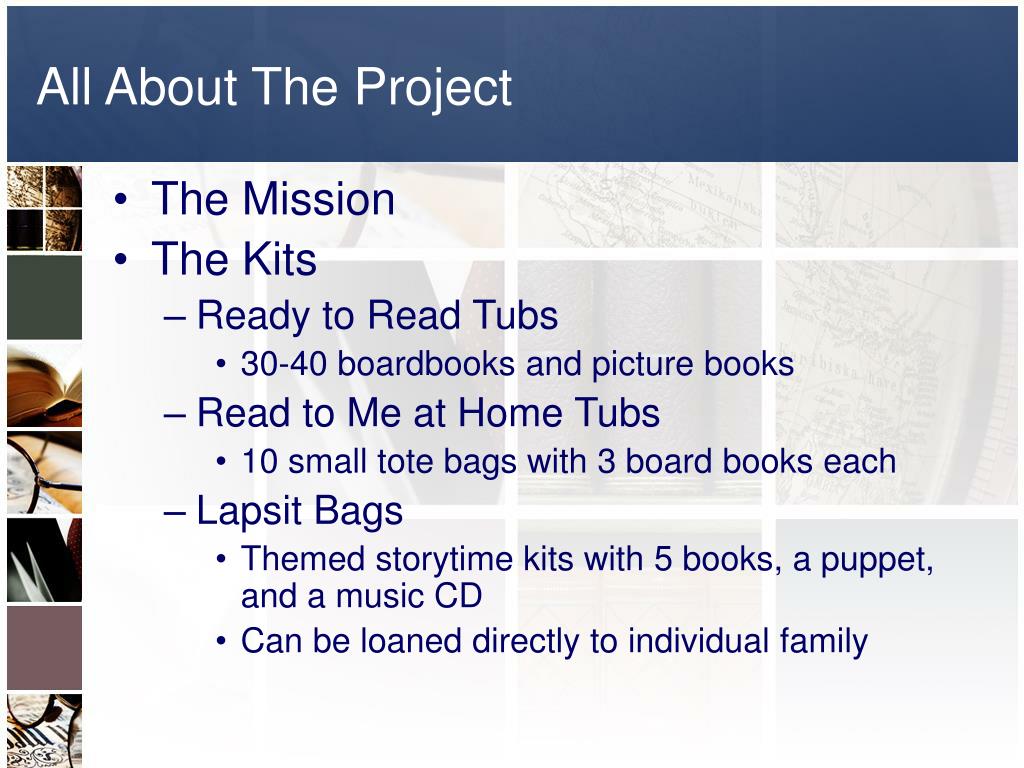 All About The Project

• The Mission
• The Kits
– Ready to Read Tubs
• 30-40 boardbooks and picture books
– Read to Me at Home Tubs
• 10 small tote bags with 3 board books each
– Lapsit Bags
• Themed storytime kits with 5 books, a puppet, and a music CD
• Can be loaned directly to individual family